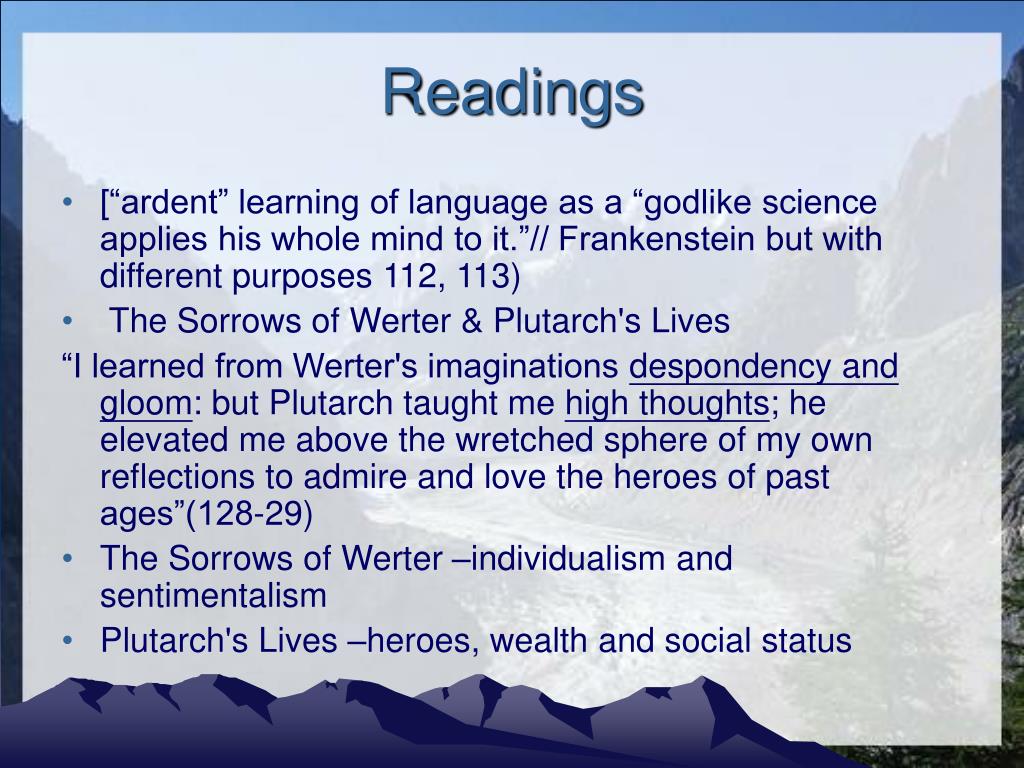 Readings

• [“ardent” learning of language as a “godlike science applies his whole mind to it.”// Frankenstein but with different purposes 112, 113)

• The Sorrows of Werter & Plutarch's Lives

“I learned from Werter's imaginations despondency and gloom: but Plutarch taught me high thoughts; he elevated me above the wretched sphere of my own reflections to admire and love the heroes of past ages”(128-29)

• The Sorrows of Werter –individualism and sentimentalism

• Plutarch's Lives –heroes, wealth and social status